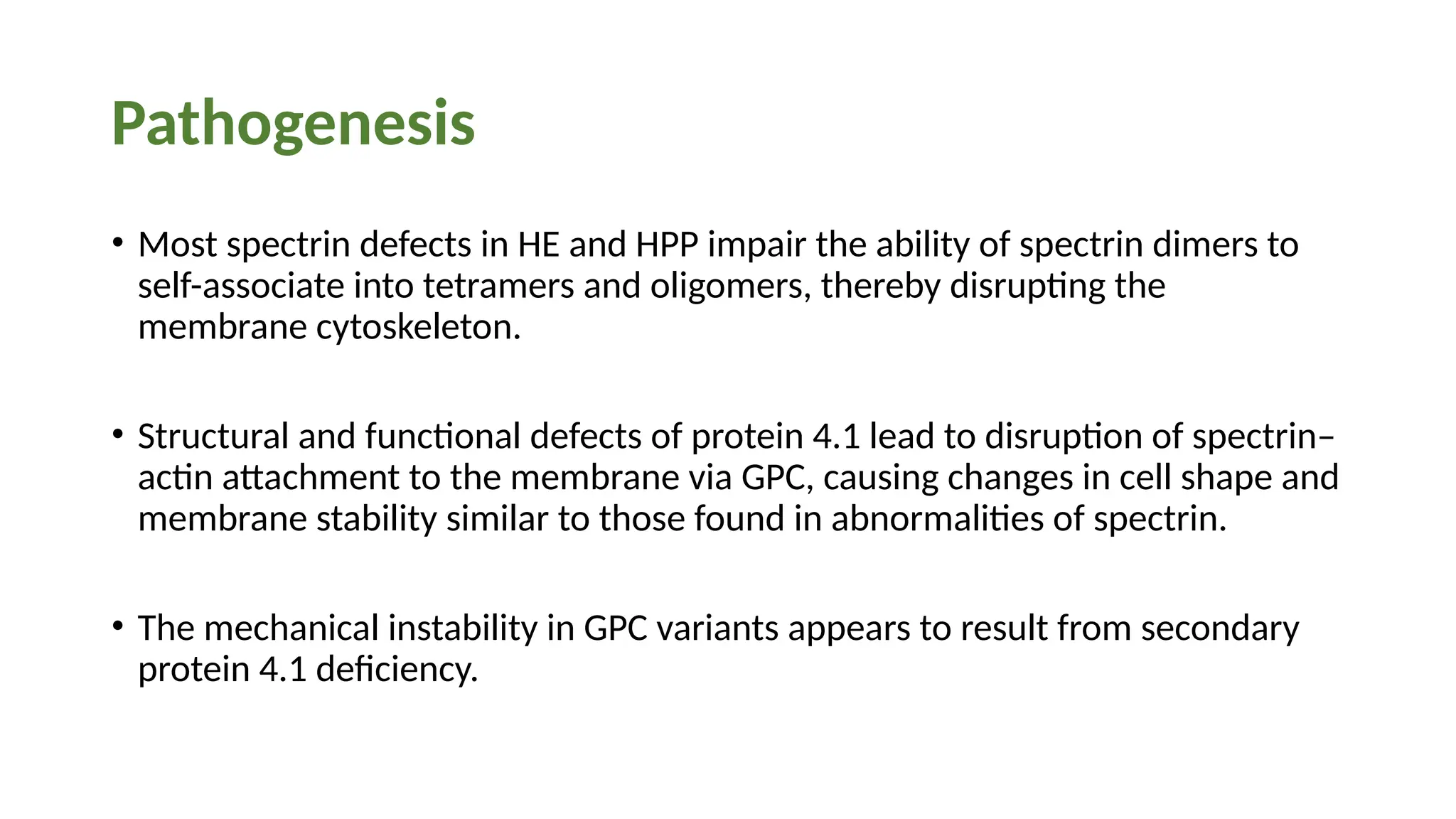 Pathogenesis

• Most spectrin defects in HE and HPP impair the ability of spectrin dimers to self-associate into tetramers and oligomers, thereby disrupting the membrane cytoskeleton.

• Structural and functional defects of protein 4.1 lead to disruption of spectrin–actin attachment to the membrane via GPC, causing changes in cell shape and membrane stability similar to those found in abnormalities of spectrin.

• The mechanical instability in GPC variants appears to result from secondary protein 4.1 deficiency.